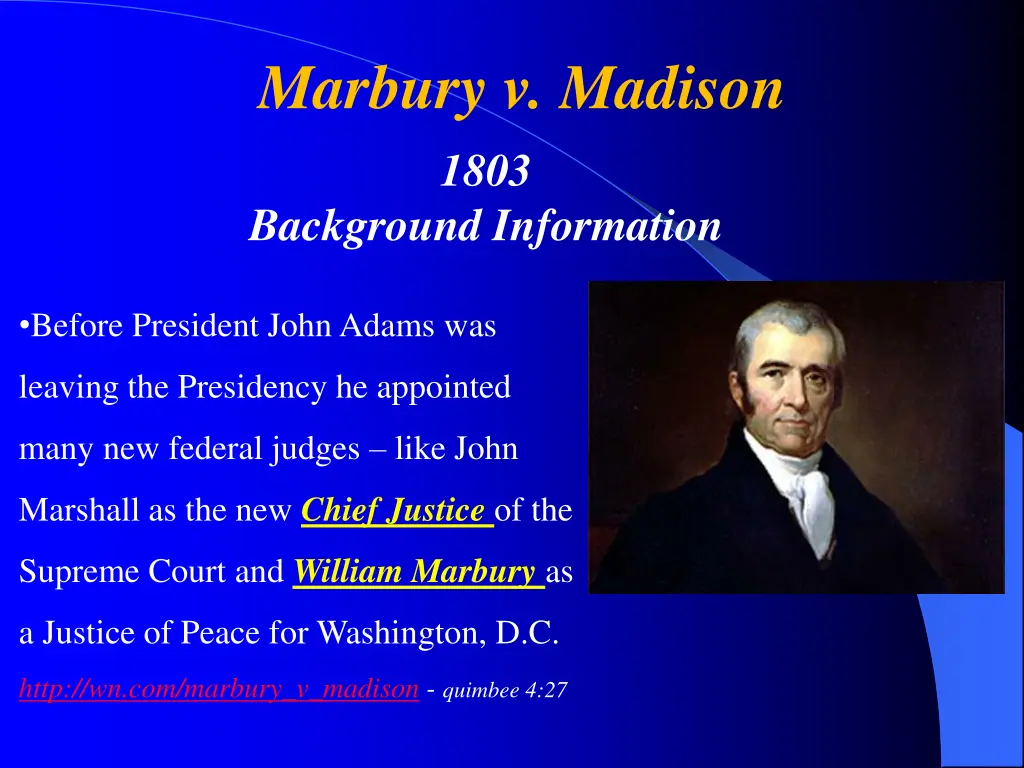 Marbury v. Madison

1803
Background Information

•Before President John Adams was leaving the Presidency he appointed many new federal judges – like John Marshall as the new Chief Justice of the Supreme Court and William Marbury as a Justice of Peace for Washington, D.C.

http://wn.com/marbury_v_madison - quimbee 4:27